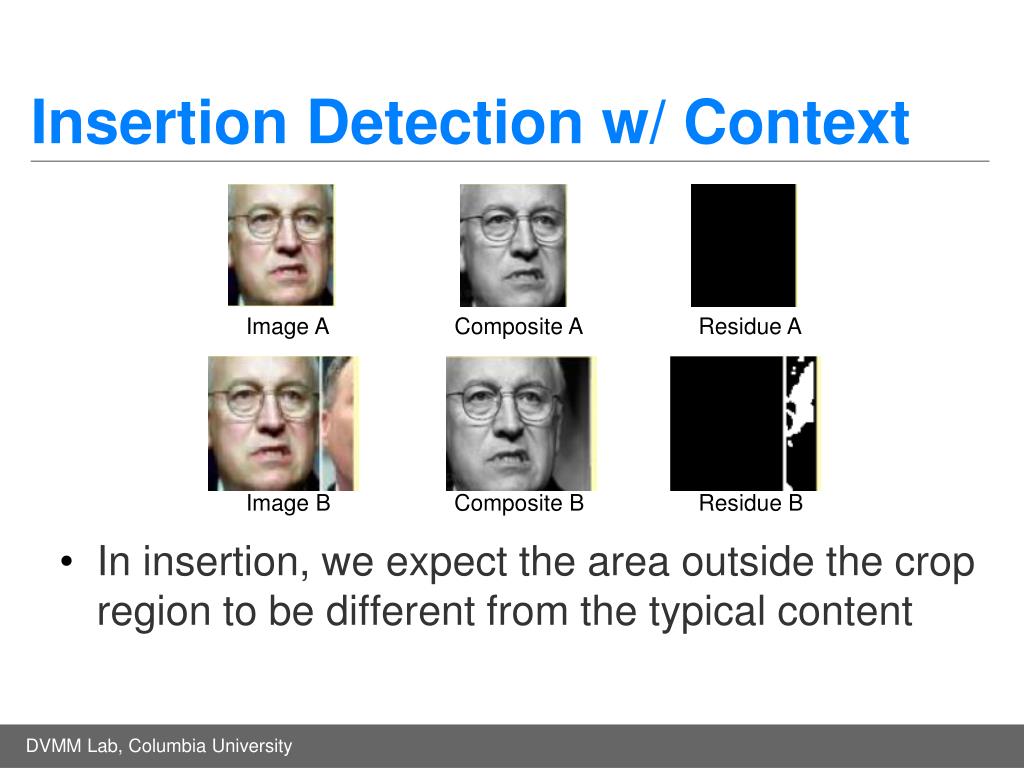 Insertion Detection w/ Context

Image A

Composite A

Residue A

Image B

Composite B

Residue B

• In insertion, we expect the area outside the crop region to be different from the typical content

DVMM Lab, Columbia University